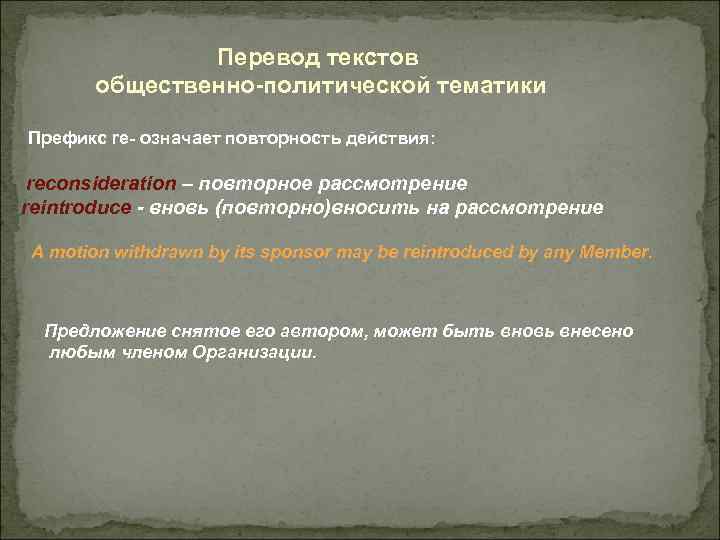 Перевод текстов общественно-политической тематики

Префикс re- означает повторность действия:

reconsideration – повторное рассмотрение
reintroduce - вновь (повторно)вносить на рассмотрение

A motion withdrawn by its sponsor may be reintroduced by any Member.

Предложение снятое его автором, может быть вновь внесено любым членом Организации.